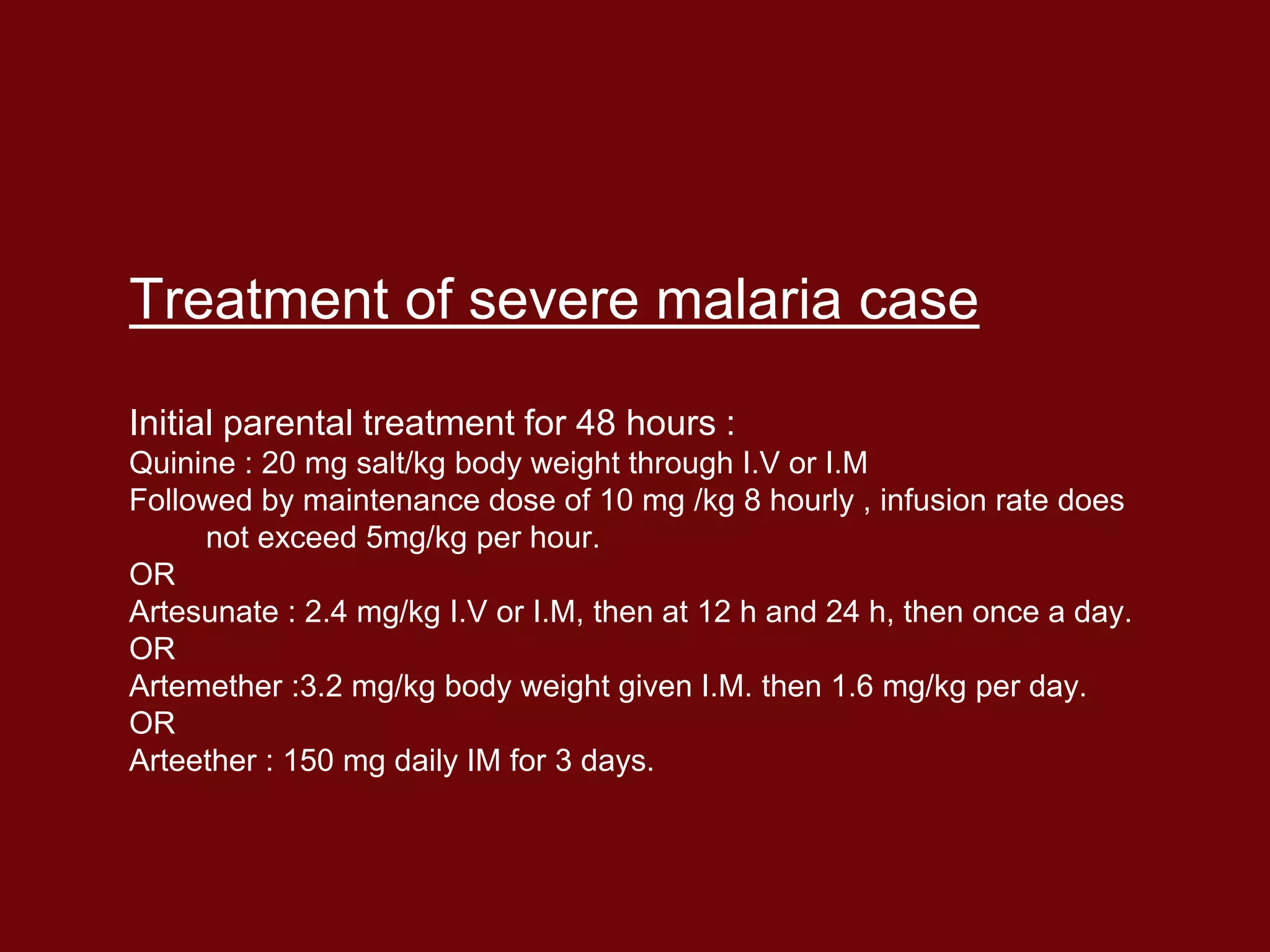 Treatment of severe malaria case

Initial parental treatment for 48 hours :
Quinine : 20 mg salt/kg body weight through I.V or I.M
Followed by maintenance dose of 10 mg /kg 8 hourly , infusion rate does not exceed 5mg/kg per hour.
OR
Artesunate : 2.4 mg/kg I.V or I.M, then at 12 h and 24 h, then once a day.
OR
Artemether :3.2 mg/kg body weight given I.M. then 1.6 mg/kg per day.
OR
Arteether : 150 mg daily IM for 3 days.